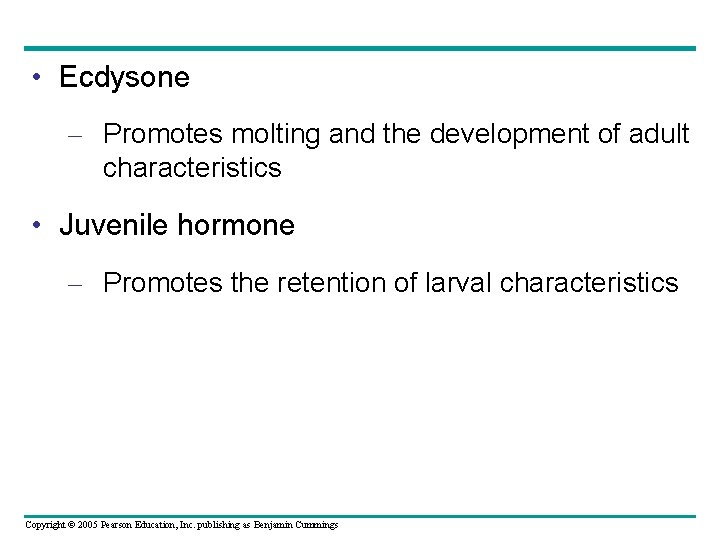 • Ecdysone

– Promotes molting and the development of adult characteristics

• Juvenile hormone

– Promotes the retention of larval characteristics

Copyright © 2005 Pearson Education, Inc. publishing as Benjamin Cummings